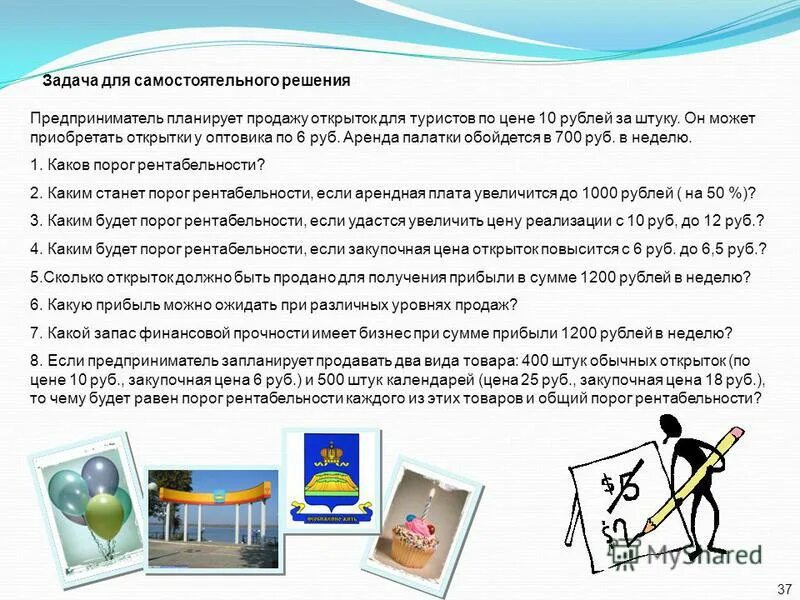 Задача для самостоятельного решения

Предприниматель планирует продажу открыток для туристов по цене 10 рублей за штуку. Он может приобретать открытки у оптовика по 6 руб. Аренда палатки обойдется в 700 руб. в неделю.

1. Каков порог рентабельности?

2. Каким станет порог рентабельности, если арендная плата увеличится до 1000 рублей ( на 50 %)?

3. Каким будет порог рентабельности, если удастся увеличить цену реализации с 10 руб, до 12 руб.?

4. Каким будет порог рентабельности, если закупочная цена открыток повысится с 6 руб. до 6,5 руб.?

5.Сколько открыток должно быть продано для получения прибыли в сумме 1200 рублей в неделю?

6. Какую прибыль можно ожидать при различных уровнях продаж?

7. Какой запас финансовой прочности имеет бизнес при сумме прибыли 1200 рублей в неделю?

8. Если предприниматель запланирует продавать два вида товара: 400 штук обычных открыток (по цене 10 руб., закупочная цена 6 руб.) и 500 штук календарей (цена 25 руб., закупочная цена 18 руб.), то чему будет равен порог рентабельности каждого из этих товаров и общий порог рентабельности?

$5
$?

MyShared

37